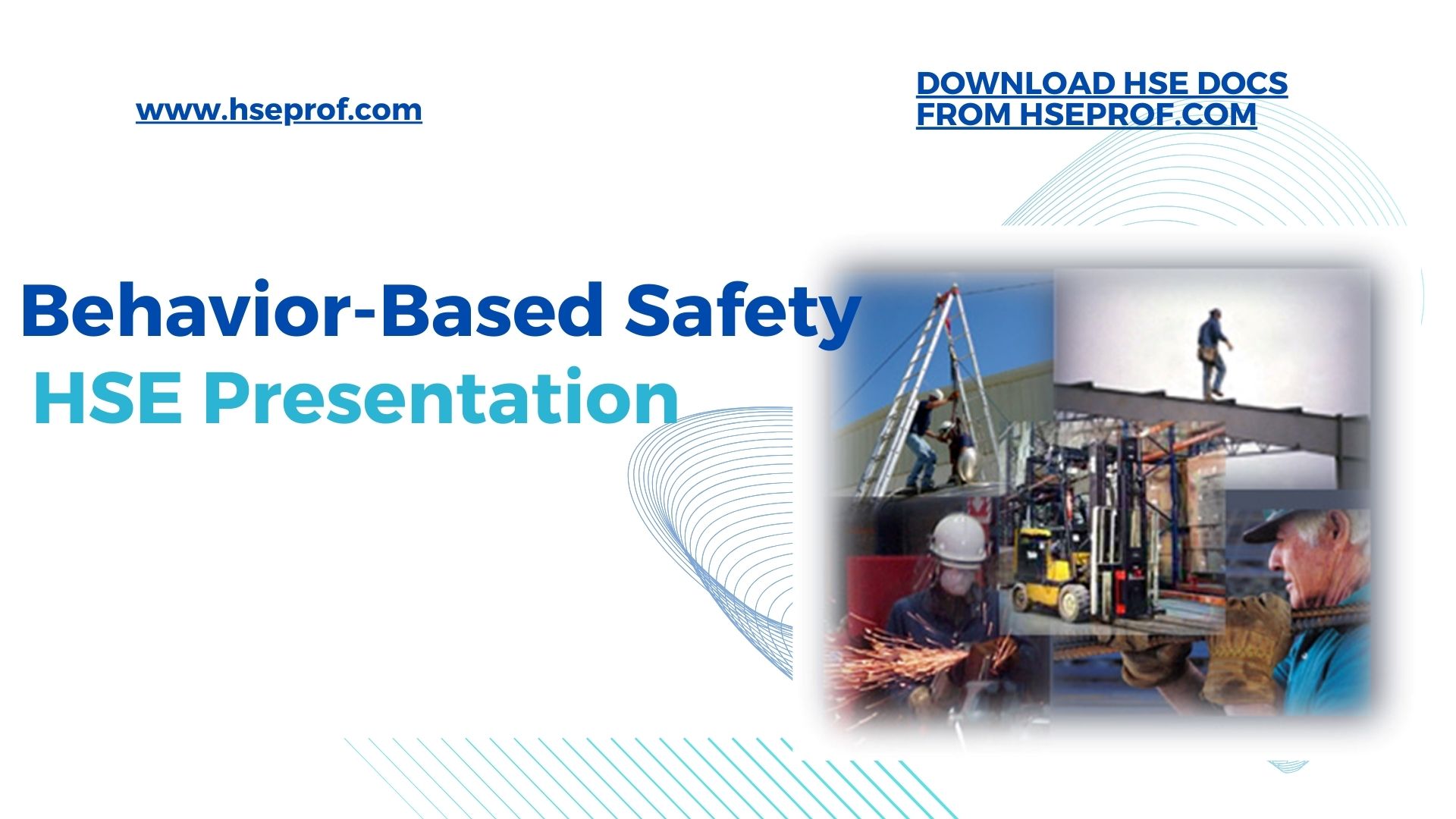 www.hseprof.com

DOWNLOAD HSE DOCS FROM HSEPROF.COM

Behavior-Based Safety
HSE Presentation